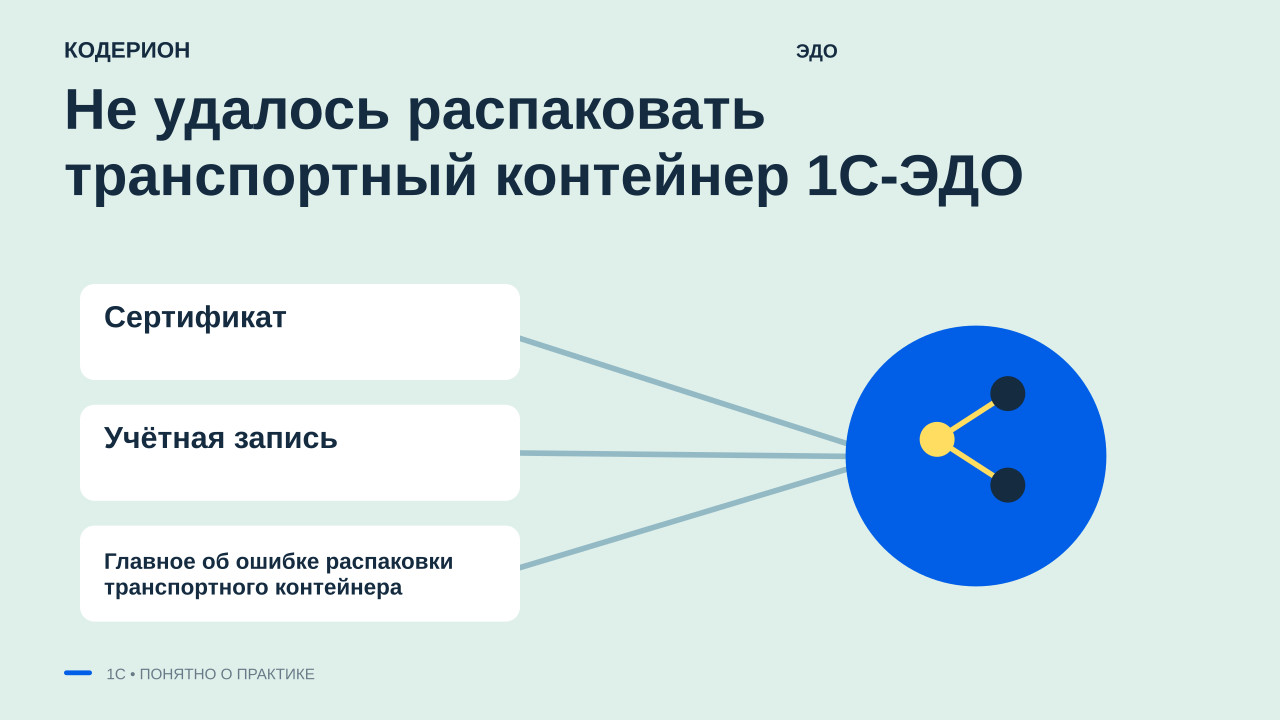 КОДЕРИОН

ЭДО

Не удалось распаковать транспортный контейнер 1С-ЭДО

Сертификат

Учётная запись

Главное об ошибке распаковки транспортного контейнера

1С • ПОНЯТНО О ПРАКТИКЕ